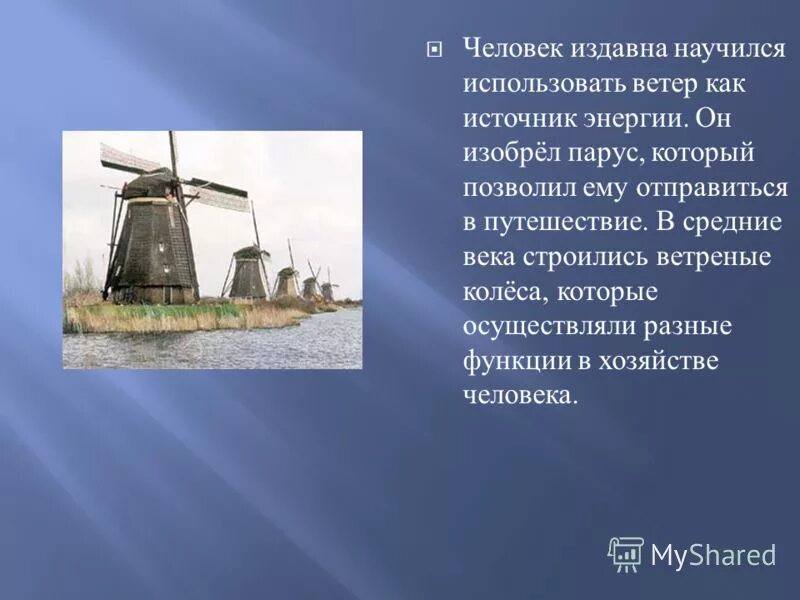 Человек издавна научился использовать ветер как источник энергии. Он изобрёл парус, который позволил ему отправиться в путешествие. В средние века строились ветреные колёса, которые осуществляли разные функции в хозяйстве человека.

MyShared